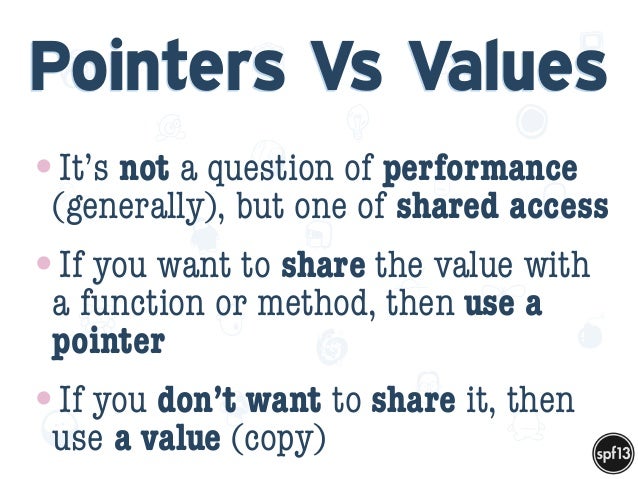 Pointers Vs Values

• It's not a question of performance (generally), but one of shared access

• If you want to share the value with a function or method, then use a pointer

• If you don't want to share it, then use a value (copy)

spf13